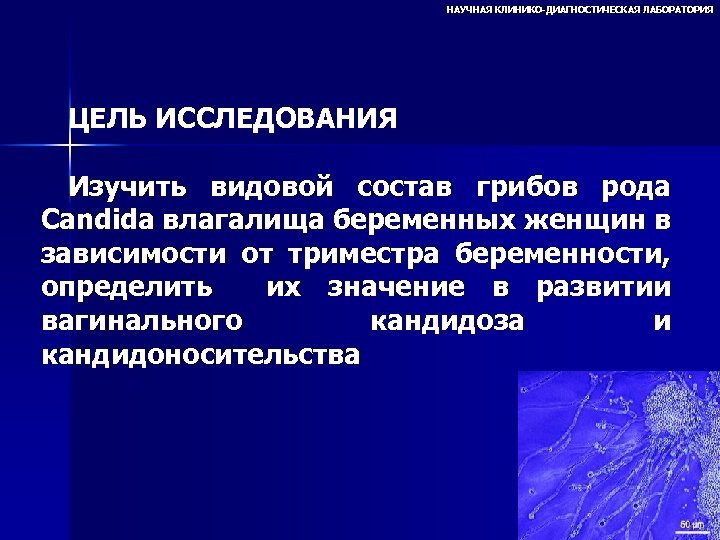 НАУЧНАЯ КЛИНИКО-ДИАГНОСТИЧЕСКАЯ ЛАБОРАТОРИЯ

ЦЕЛЬ ИССЛЕДОВАНИЯ

Изучить видовой состав грибов рода Candida влагалища беременных женщин в зависимости от триместра беременности, определить их значение в развитии вагинального кандидоза и кандидоносительства

50 µm